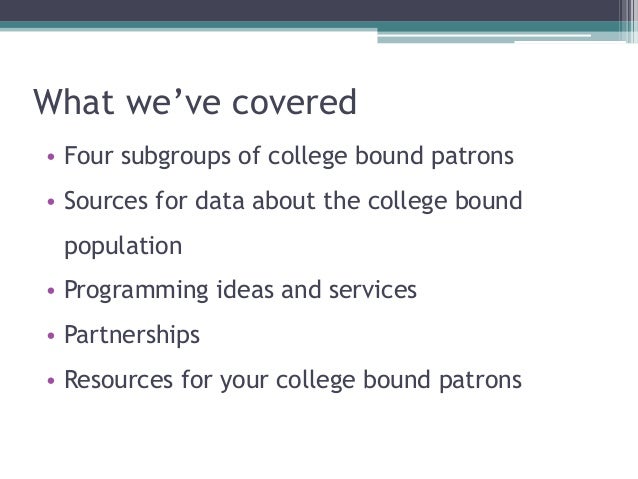 What we’ve covered

• Four subgroups of college bound patrons
• Sources for data about the college bound population
• Programming ideas and services
• Partnerships
• Resources for your college bound patrons